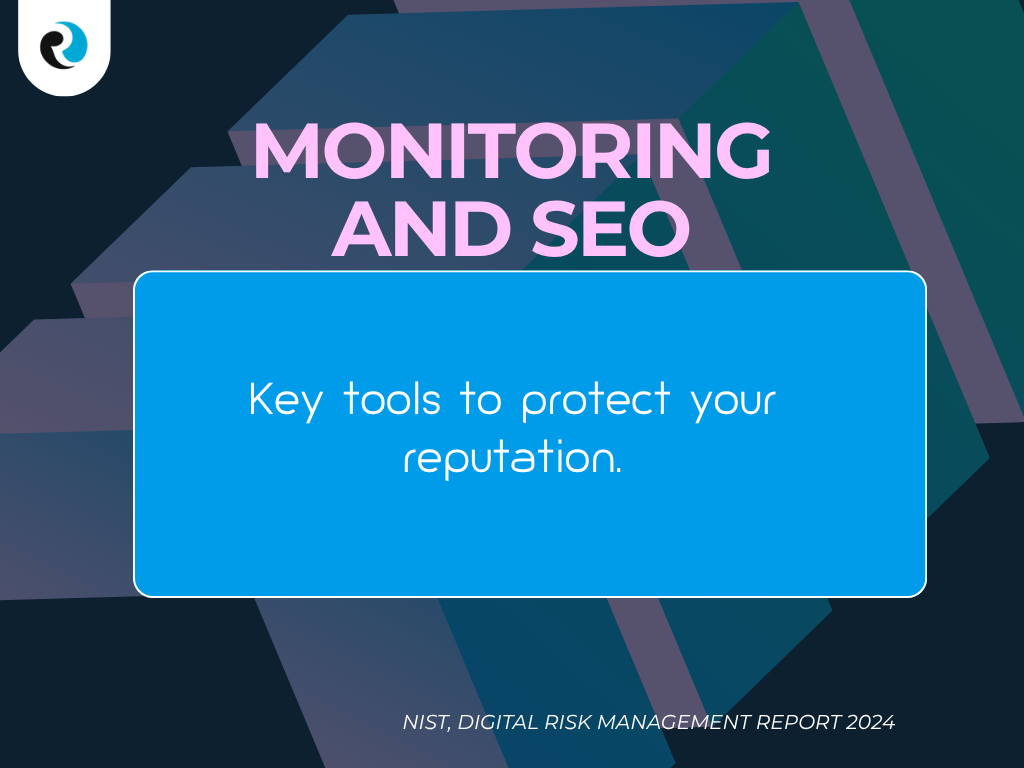 MONITORING AND SEO

Key tools to protect your reputation.

NIST, DIGITAL RISK MANAGEMENT REPORT 2024